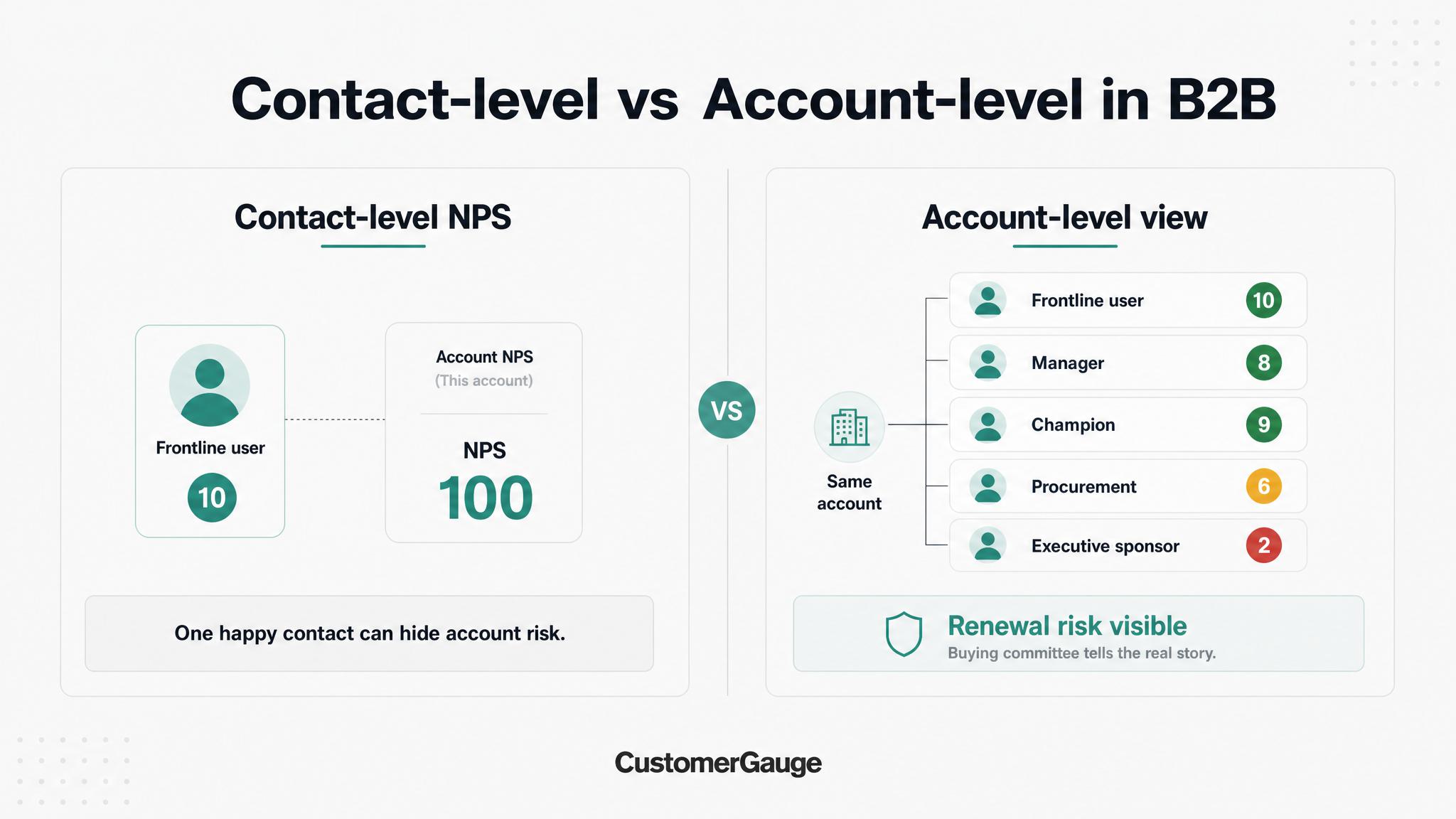 Contact-level vs Account-level in B2B

Contact-level NPS

Frontline user
10

Account NPS
(This account)

NPS
100

One happy contact can hide account risk.

VS

Account-level view

Same account

Frontline user 10

Manager 8

Champion 9

Procurement 6

Executive sponsor 2

Renewal risk visible
Buying committee tells the real story.

CustomerGauge